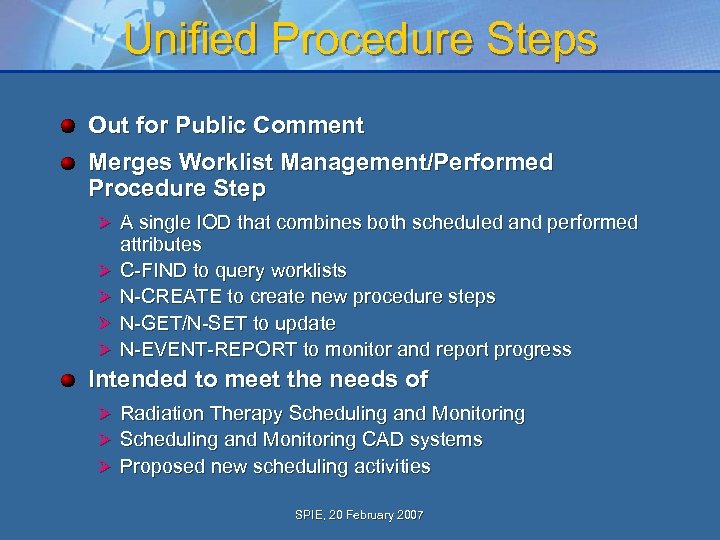 Unified Procedure Steps

Out for Public Comment

Merges Worklist Management/Performed Procedure Step

A single IOD that combines both scheduled and performed attributes

C-FIND to query worklists

N-CREATE to create new procedure steps

N-GET/N-SET to update

N-EVENT-REPORT to monitor and report progress

Intended to meet the needs of

Radiation Therapy Scheduling and Monitoring

Scheduling and Monitoring CAD systems

Proposed new scheduling activities

SPIE, 20 February 2007